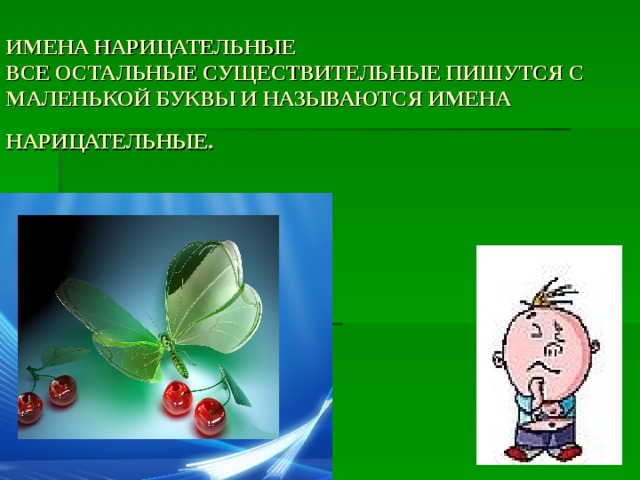 ИМЕНА НАРИЦАТЕЛЬНЫЕ
ВСЕ ОСТАЛЬНЫЕ СУЩЕСТВИТЕЛЬНЫЕ ПИШУТСЯ С МАЛЕНЬКОЙ БУКВЫ И НАЗЫВАЮТСЯ ИМЕНА

НАРИЦАТЕЛЬНЫЕ.